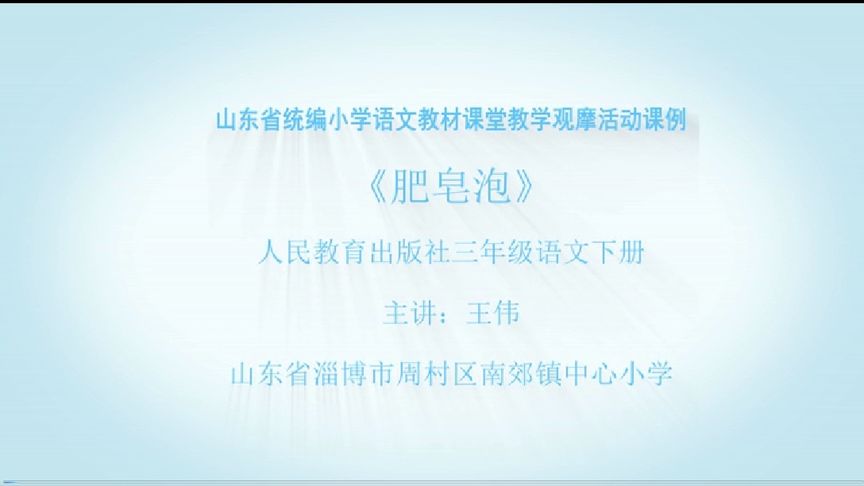 山东省统编小学语文教材课堂教学观摩活动课例

《肥皂泡》

人民教育出版社三年级语文下册

主讲：王伟

山东省淄博市周村区南郊镇中心小学